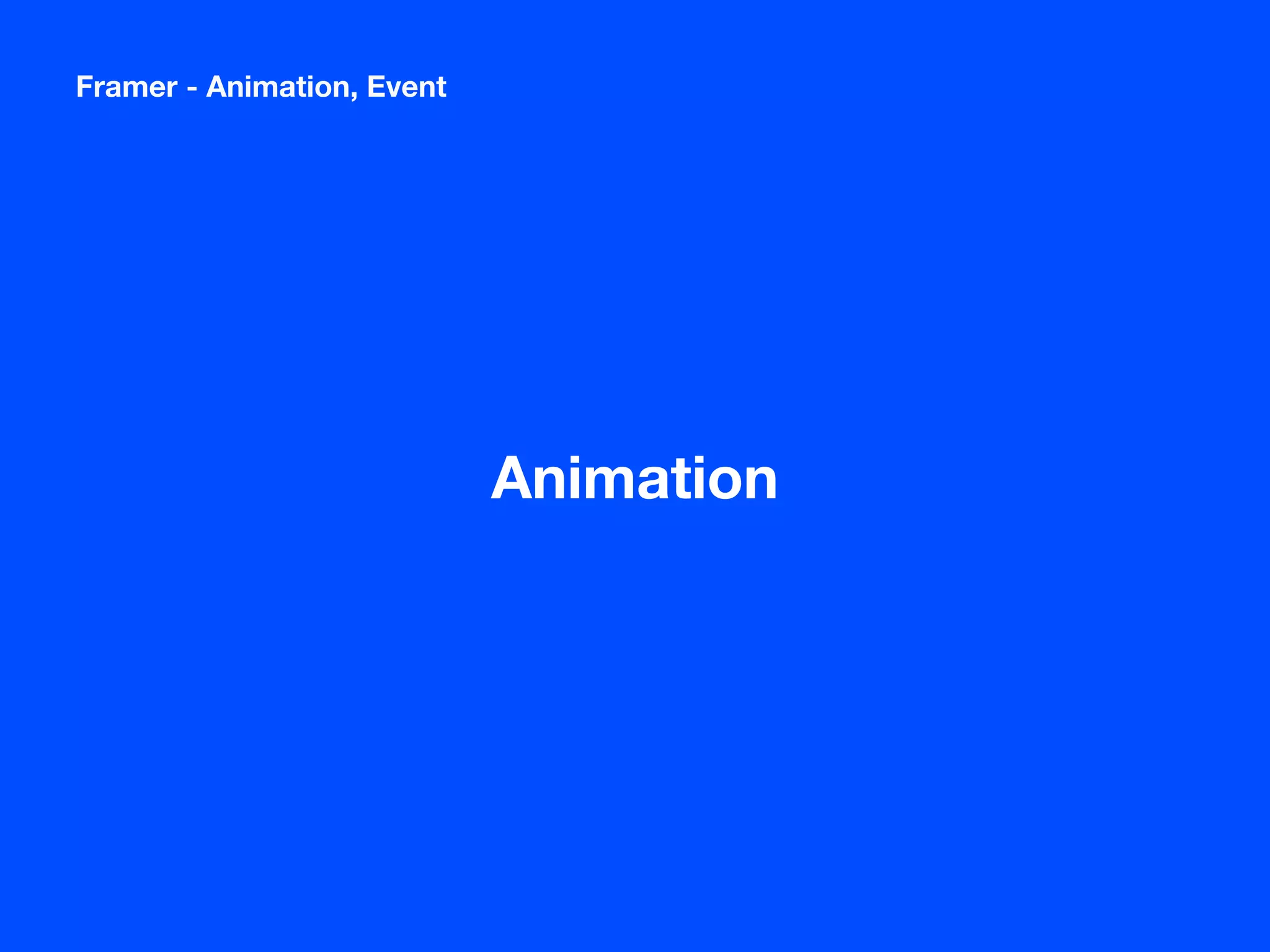 Framer - Animation, Event

Animation